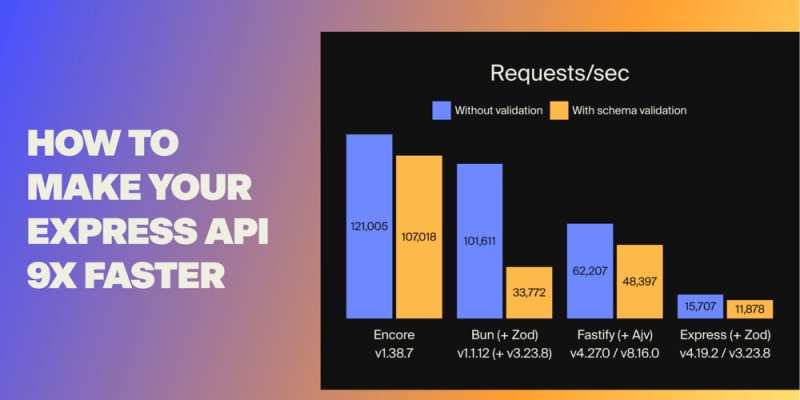 HOW TO MAKE YOUR EXPRESS API 9X FASTER

Requests/sec

Without validation
With schema validation

121,005
107,018
101,611
33,772
62,207
48,397
15,707
11,878

Encore
v1.38.7

Bun (+ Zod)
v1.1.12 (+ v3.23.8)

Fastify (+ Ajv)
v4.27.0 / v8.16.0

Express (+ Zod)
v4.19.2 / v3.23.8